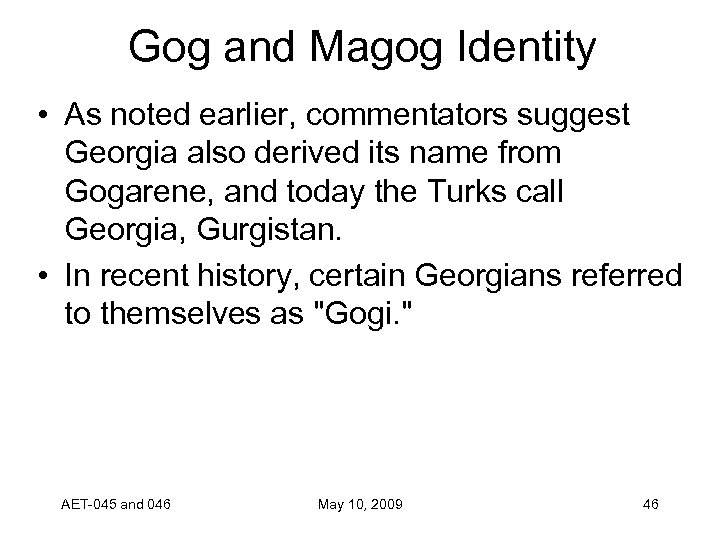 Gog and Magog Identity

• As noted earlier, commentators suggest Georgia also derived its name from Gogarene, and today the Turks call Georgia, Gurgistan.
• In recent history, certain Georgians referred to themselves as "Gogi."

AET-045 and 046

May 10, 2009

46